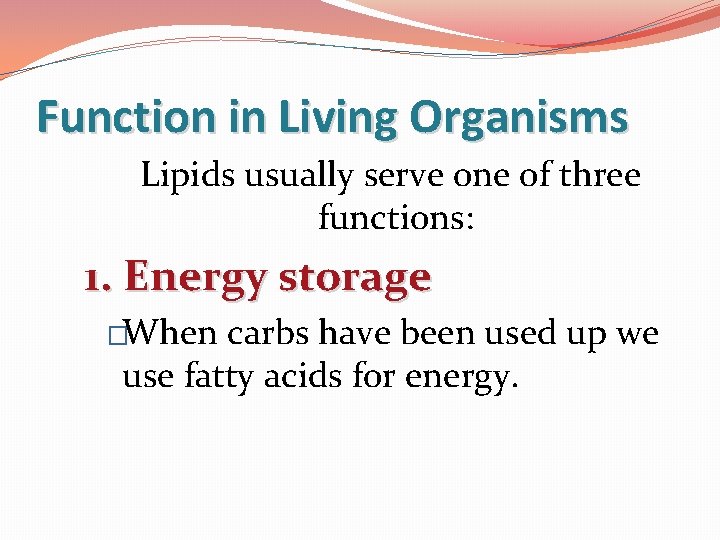 Function in Living Organisms

Lipids usually serve one of three functions:

1. Energy storage

□When carbs have been used up we use fatty acids for energy.